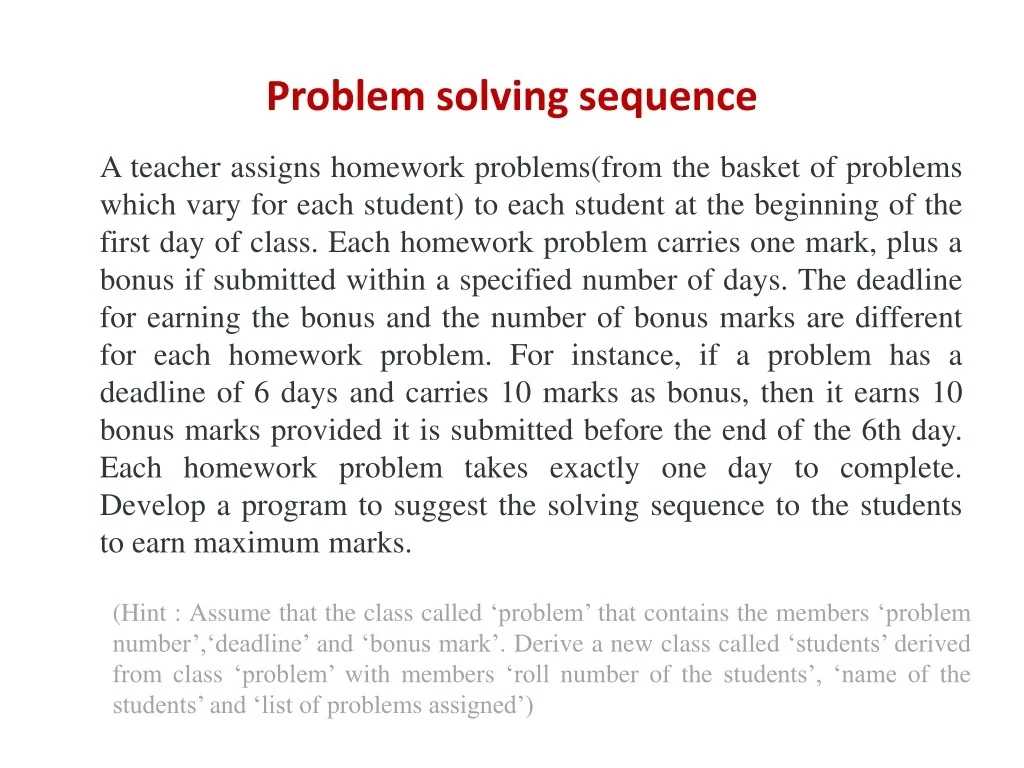 Problem solving sequence

A teacher assigns homework problems(from the basket of problems which vary for each student) to each student at the beginning of the first day of class. Each homework problem carries one mark, plus a bonus if submitted within a specified number of days. The deadline for earning the bonus and the number of bonus marks are different for each homework problem. For instance, if a problem has a deadline of 6 days and carries 10 marks as bonus, then it earns 10 bonus marks provided it is submitted before the end of the 6th day. Each homework problem takes exactly one day to complete. Develop a program to suggest the solving sequence to the students to earn maximum marks.

(Hint : Assume that the class called ‘problem’ that contains the members ‘problem number’,‘deadline’ and ‘bonus mark’. Derive a new class called ‘students’ derived from class ‘problem’ with members ‘roll number of the students’, ‘name of the students’ and ‘list of problems assigned’)